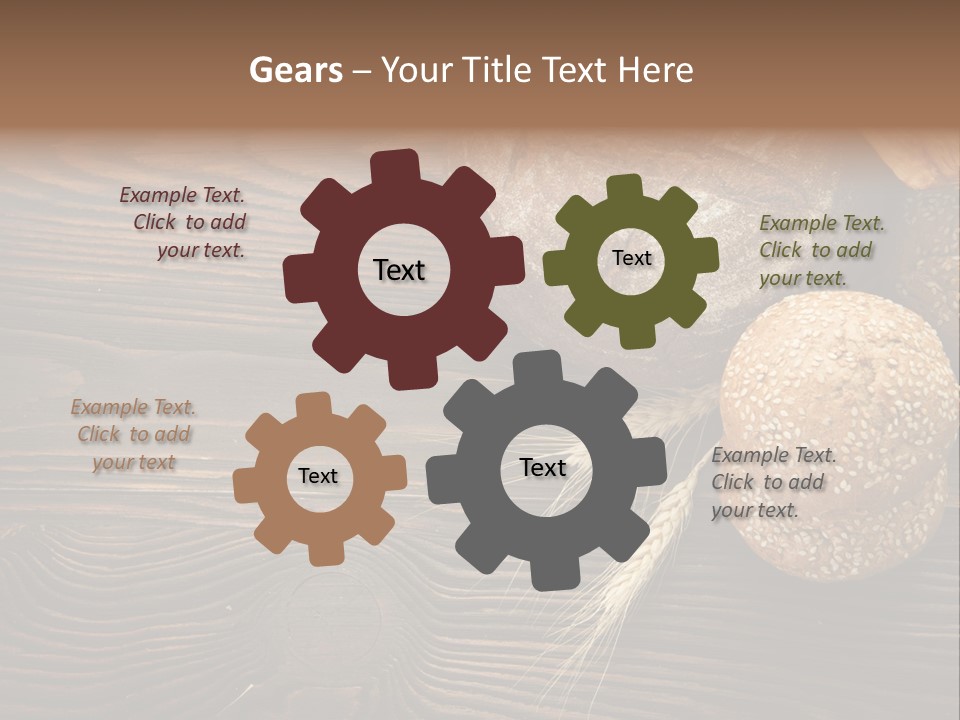 Gears – Your Title Text Here

Example Text. Click to add your text.

Text

Text

Example Text. Click to add your text.

Example Text. Click to add your text

Text

Text

Example Text. Click to add your text.